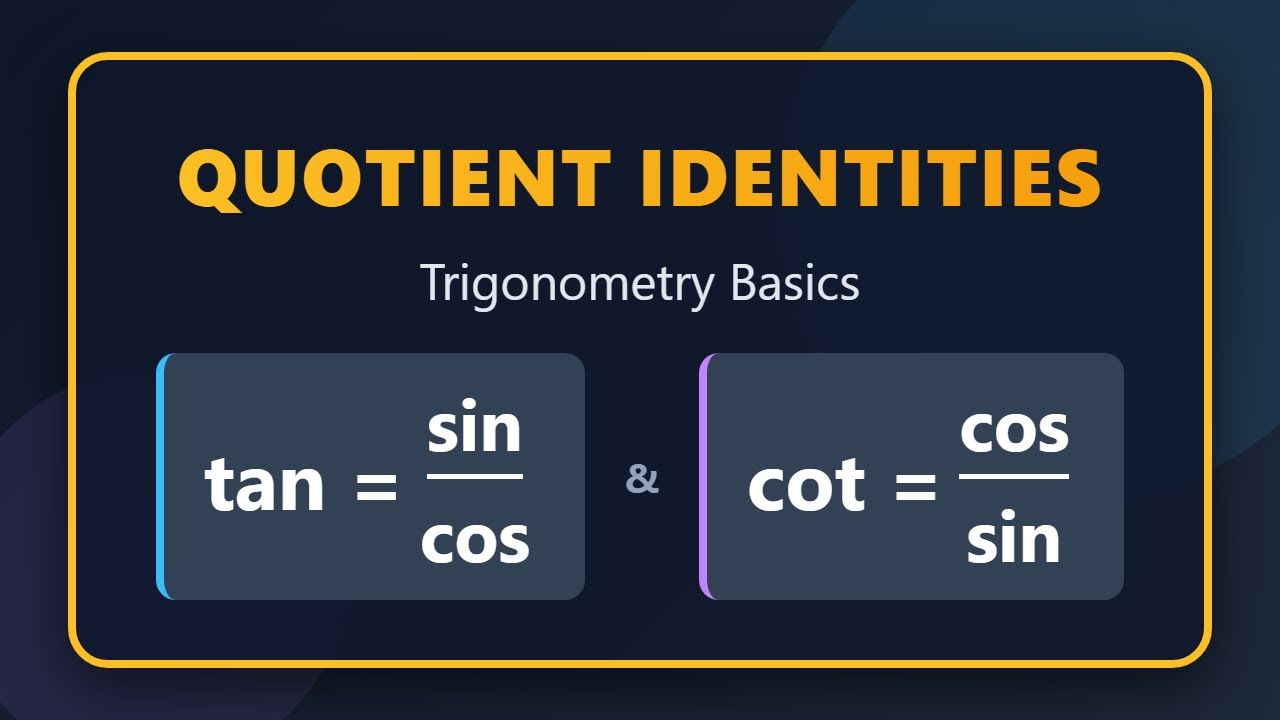 QUOTIENT IDENTITIES

Trigonometry Basics

$\tan = \frac{\sin}{\cos}$ & $\cot = \frac{\cos}{\sin}$